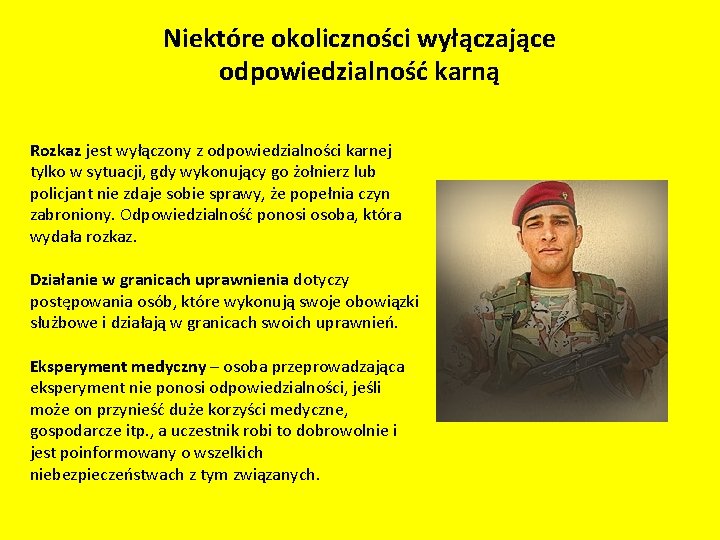 Niektóre okoliczności wyłączające odpowiedzialność karną

Rozkaz jest wyłączony z odpowiedzialności karnej tylko w sytuacji, gdy wykonujący go żołnierz lub policjant nie zdaje sobie sprawy, że popełnia czyn zabroniony. Odpowiedzialność ponosi osoba, która wydała rozkaz.

Działanie w granicach uprawnienia dotyczy postępowania osób, które wykonują swoje obowiązki służbowe i działają w granicach swoich uprawnień.

Eksperyment medyczny – osoba przeprowadzająca eksperyment nie ponosi odpowiedzialności, jeśli może on przynieść duże korzyści medyczne, gospodarcze itp., a uczestnik robi to dobrowolnie i jest poinformowany o wszelkich niebezpieczeństwach z tym związanych.